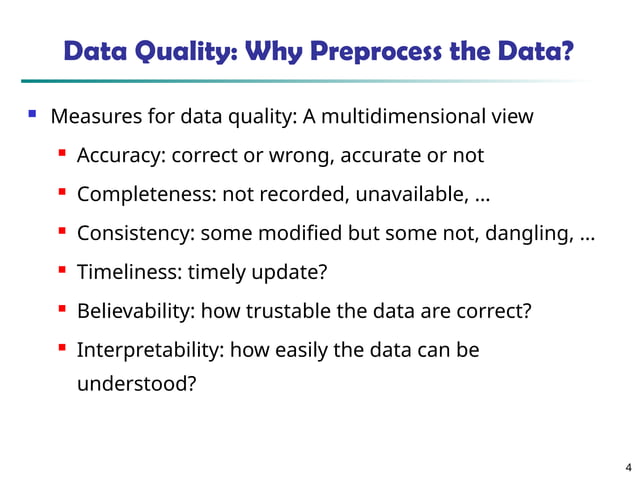 Data Quality: Why Preprocess the Data?

- Measures for data quality: A multidimensional view
  - Accuracy: correct or wrong, accurate or not
  - Completeness: not recorded, unavailable, …
  - Consistency: some modified but some not, dangling, …
  - Timeliness: timely update?
  - Believability: how trustable the data are correct?
  - Interpretability: how easily the data can be understood?

4